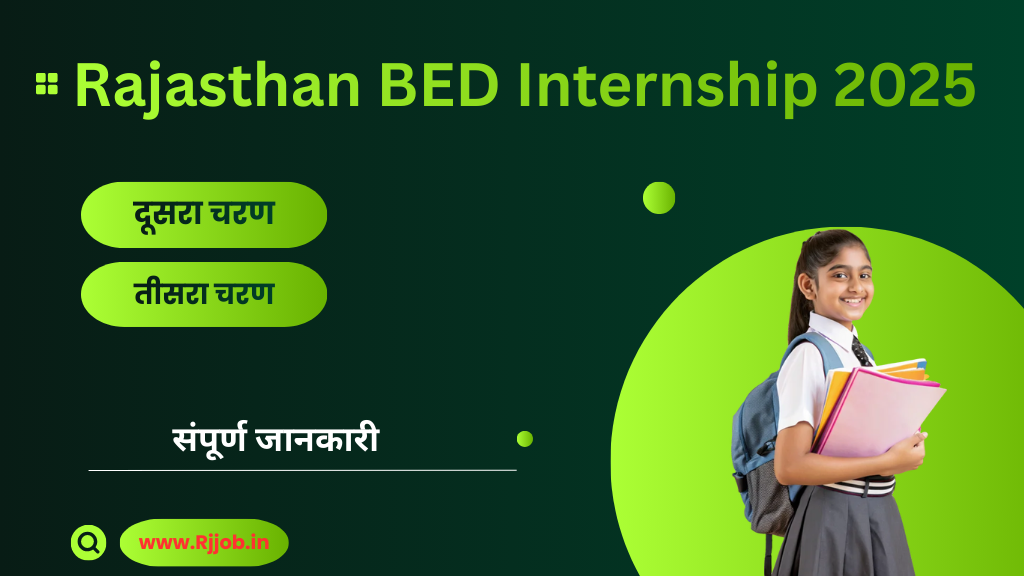 Rajasthan BED Internship 2025

दूसरा चरण

तीसरा चरण

संपूर्ण जानकारी

www.Rjjob.in